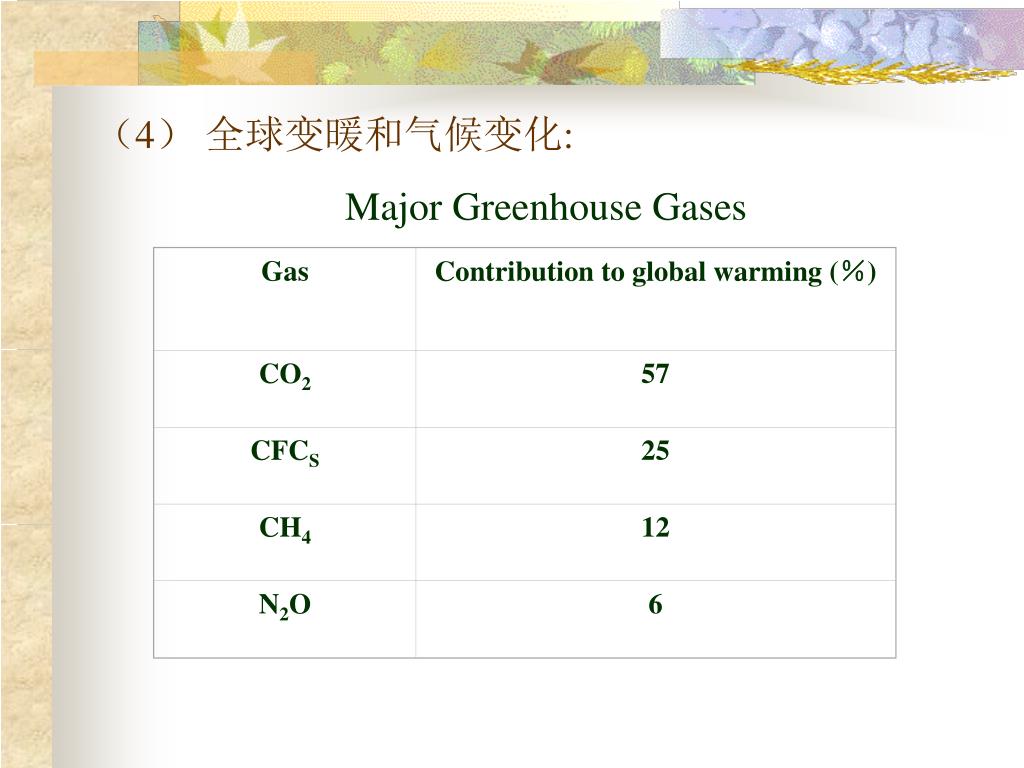 （4） 全球变暖和气候变化:

Major Greenhouse Gases

| Gas | Contribution to global warming (％) |
|---|---|
| $CO_2$ | 57 |
| $CFC_S$ | 25 |
| $CH_4$ | 12 |
| $N_2O$ | 6 |